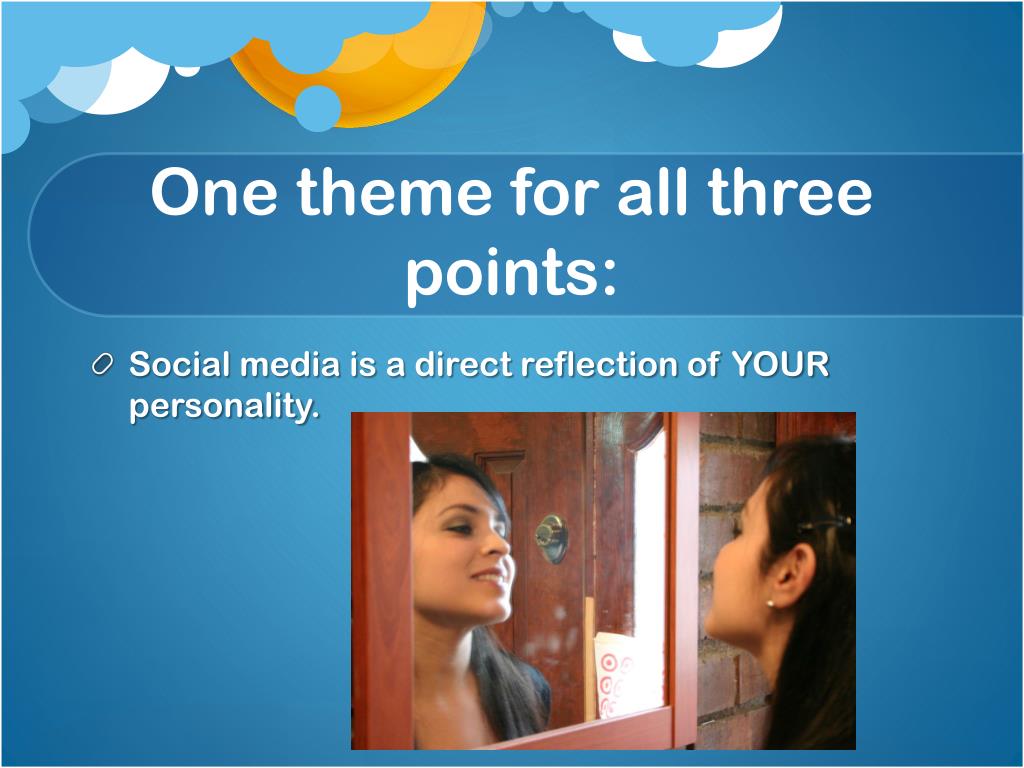 One theme for all three points:

Social media is a direct reflection of YOUR personality.